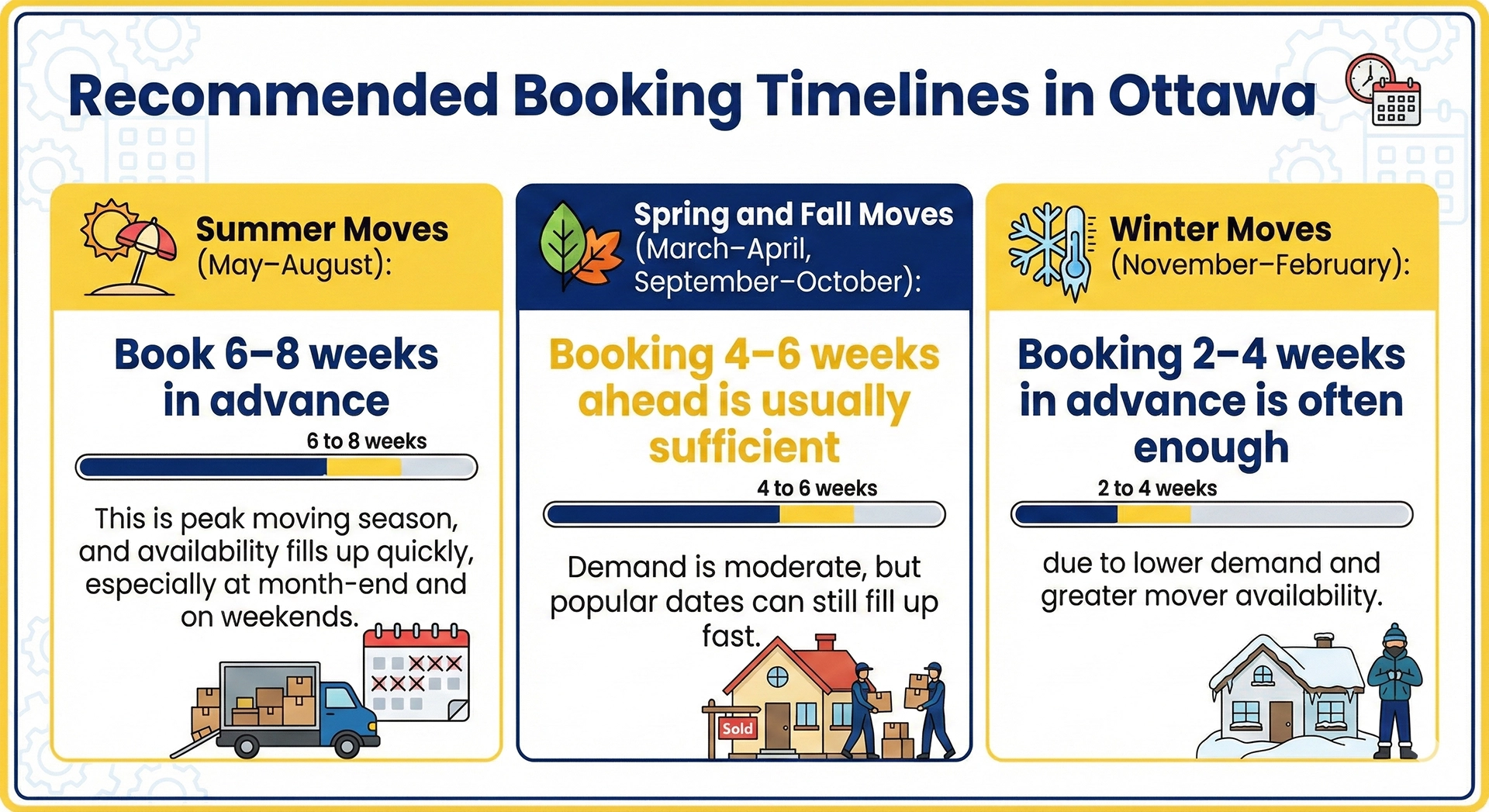 Recommended Booking Timelines in Ottawa

Summer Moves (May–August):

Book 6–8 weeks in advance

6 to 8 weeks

This is peak moving season, and availability fills up quickly, especially at month-end and on weekends.

Spring and Fall Moves (March–April, September–October):

Booking 4–6 weeks ahead is usually sufficient

4 to 6 weeks

Demand is moderate, but popular dates can still fill up fast.

Sold

Winter Moves (November–February):

Booking 2–4 weeks in advance is often enough

2 to 4 weeks

due to lower demand and greater mover availability.